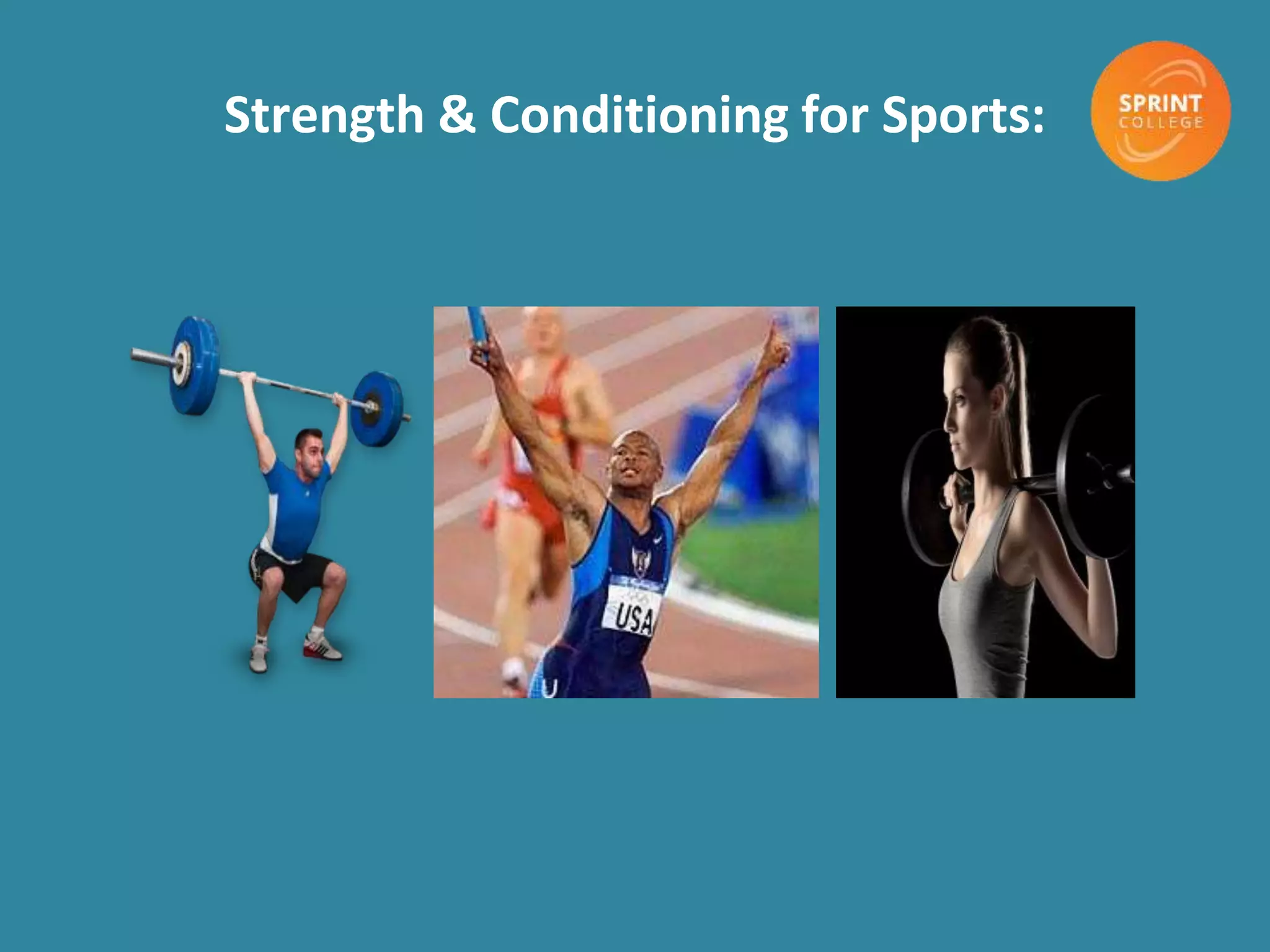 Strength & Conditioning for Sports:

SPRINT
COLLEGE

USA